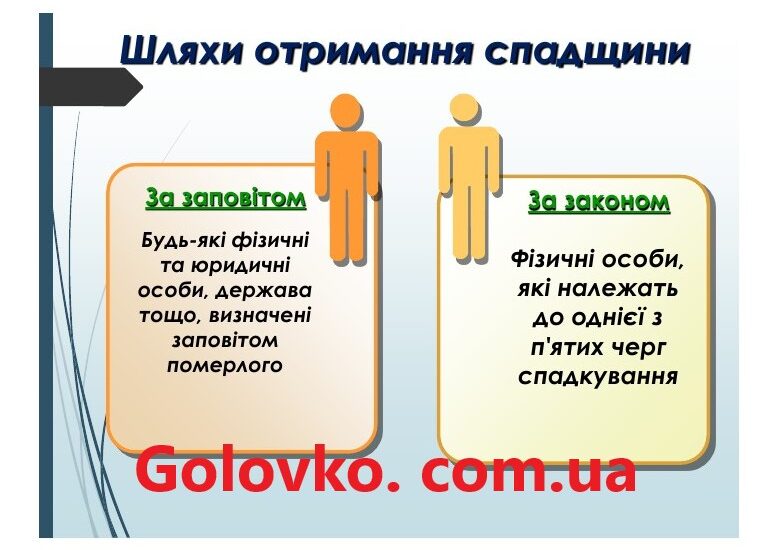 Шляхи отримання спадщини

За заповітом

Будь-які фізичні та юридичні особи, держава тощо, визначені заповітом померлого

За законом

Фізичні особи, які належать до однієї з п'ятих черг спадкування

Golovko. com.ua